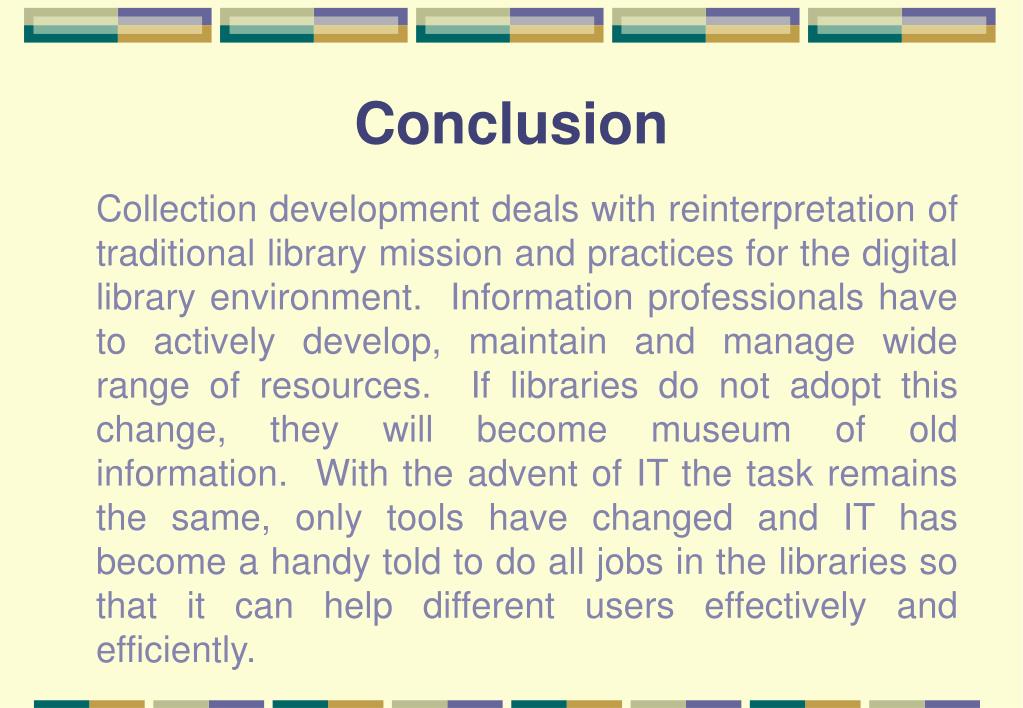 Conclusion

Collection development deals with reinterpretation of traditional library mission and practices for the digital library environment. Information professionals have to actively develop, maintain and manage wide range of resources. If libraries do not adopt this change, they will become museum of old information. With the advent of IT the task remains the same, only tools have changed and IT has become a handy told to do all jobs in the libraries so that it can help different users effectively and efficiently.